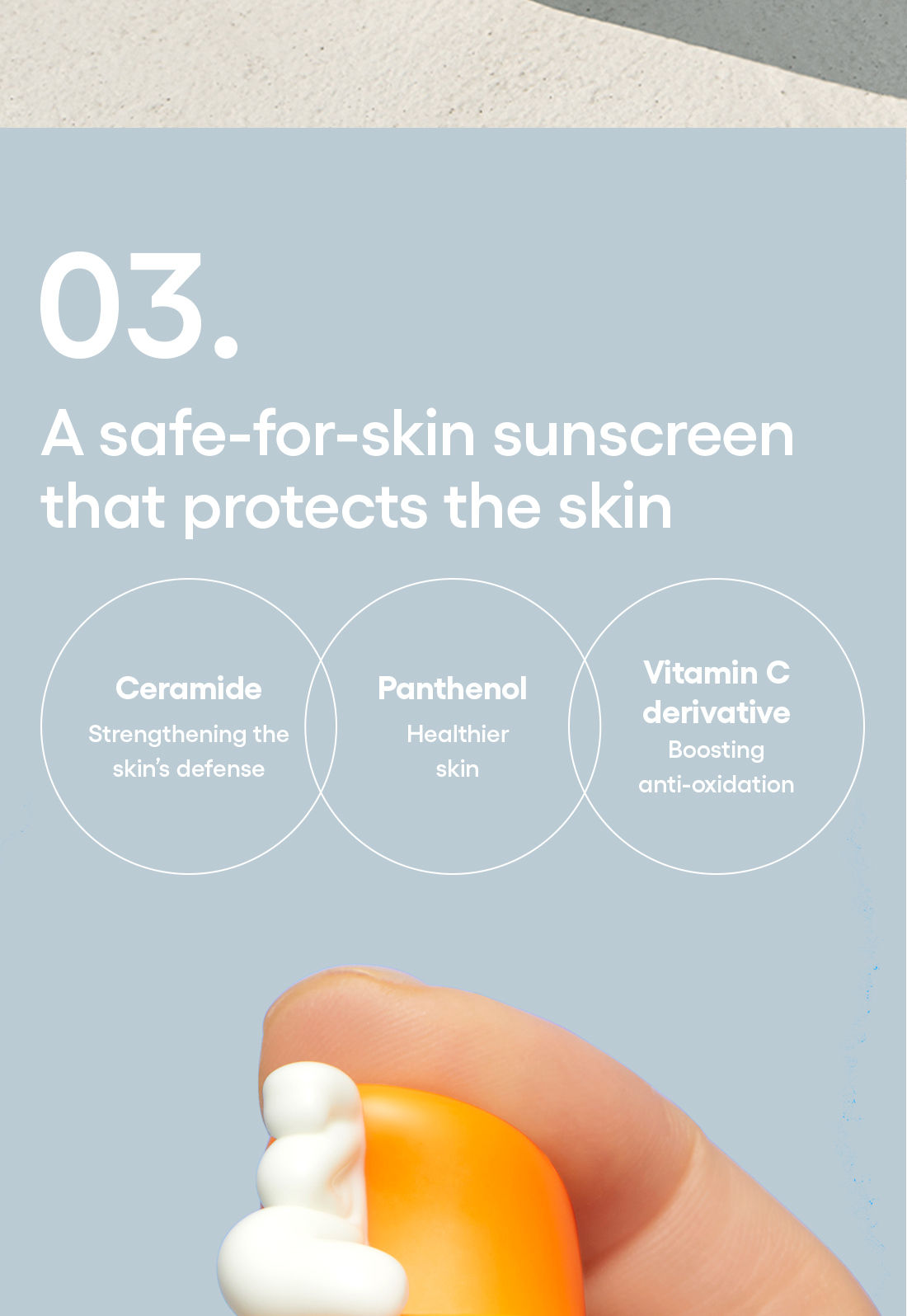 03.

A safe-for-skin sunscreen that protects the skin

Ceramide
Strengthening the skin's defense

Panthenol
Healthier skin

Vitamin C derivative
Boosting anti-oxidation